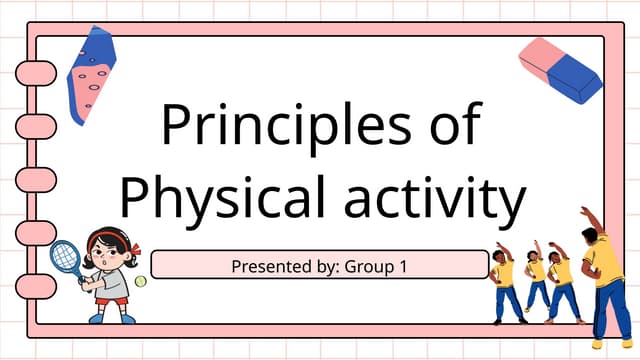 Principles of Physical activity

Presented by: Group 1